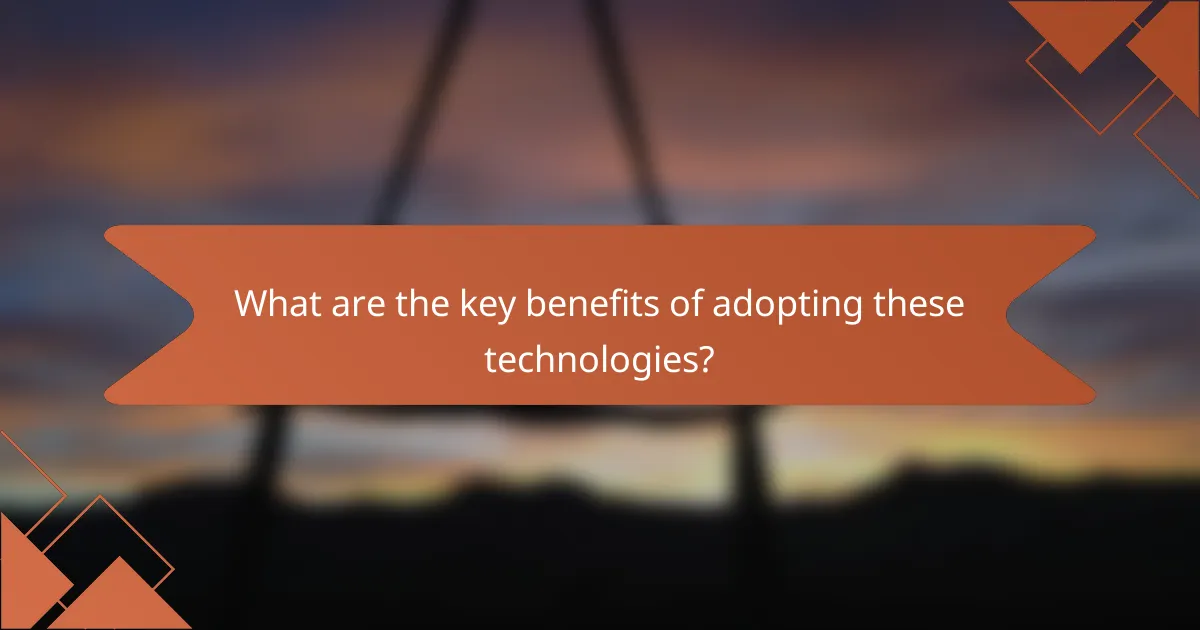 What are the key benefits of adopting these technologies?